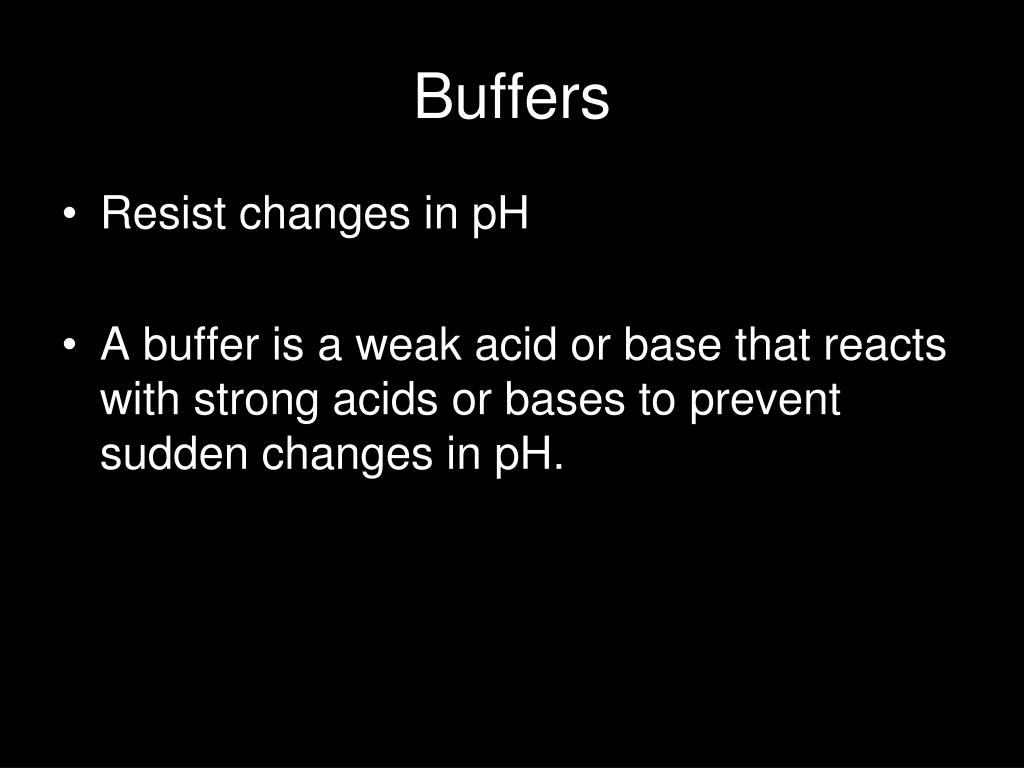 Buffers

• Resist changes in pH

• A buffer is a weak acid or base that reacts with strong acids or bases to prevent sudden changes in pH.